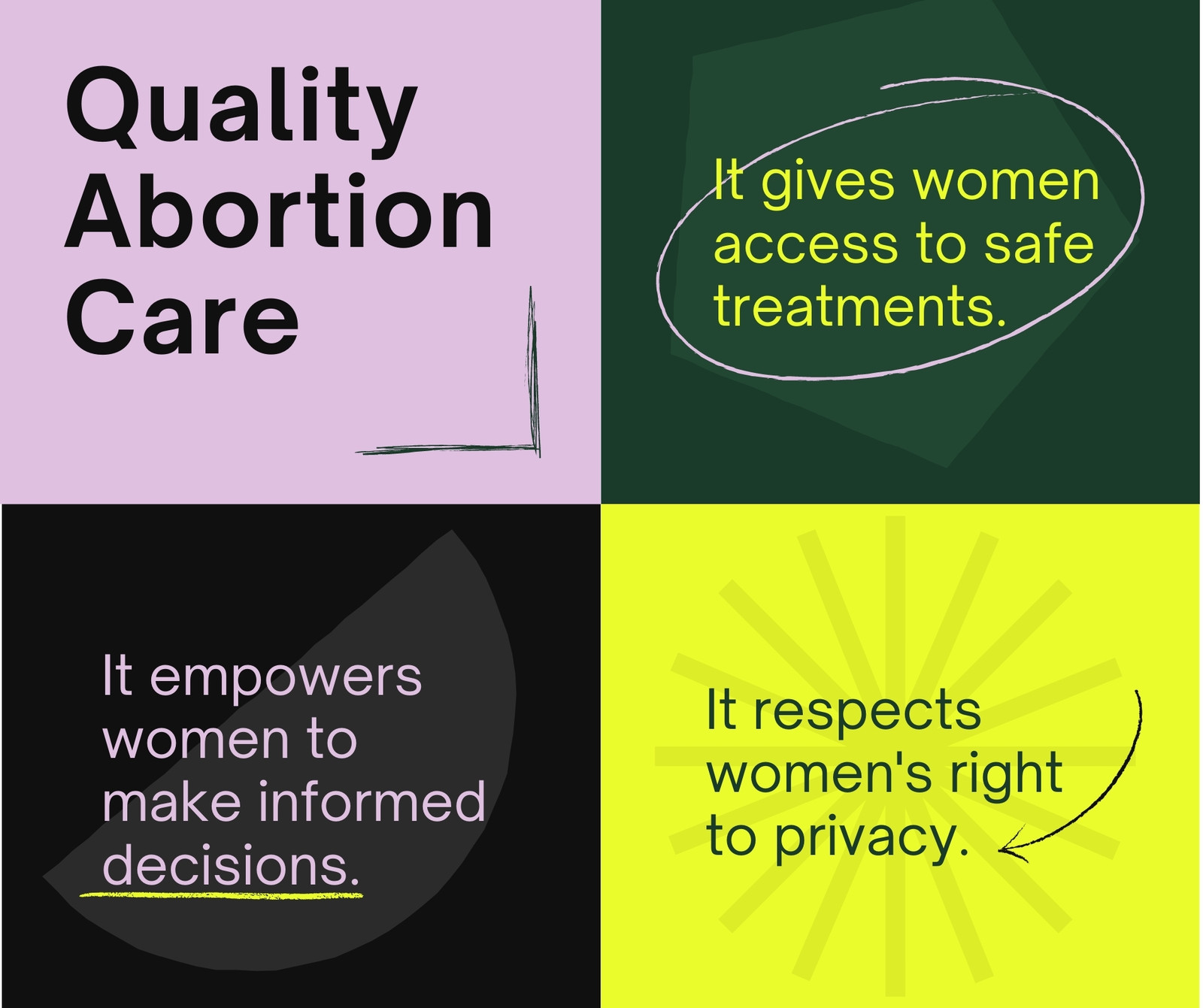 Quality Abortion Care

It gives women access to safe treatments.

It empowers women to make informed decisions.

It respects women's right to privacy.